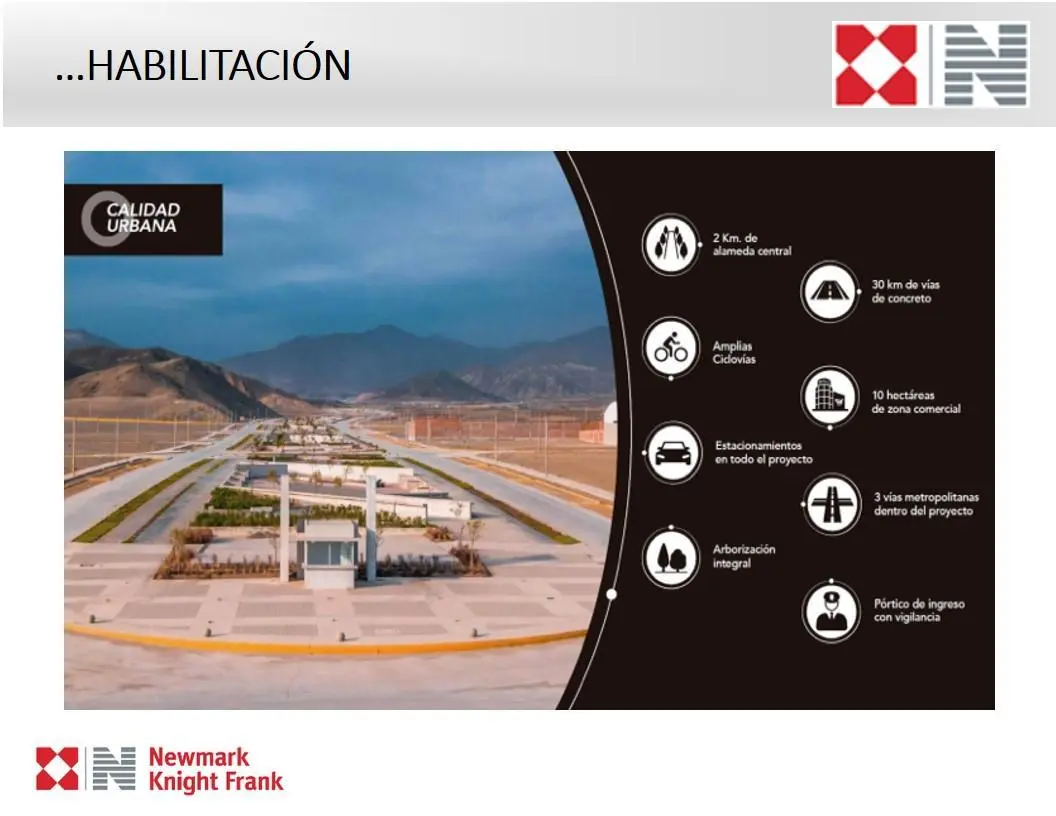 ...HABILITACIÓN

CALIDAD URBANA

2 Km. de alameda central

30 km de vías de concreto

Amplias Ciclovías

10 hectáreas de zona comercial

Estacionamientos en todo el proyecto

3 vías metropolitanas dentro del proyecto

Arborización integral

Pórtico de ingreso con vigilancia

Newmark Knight Frank